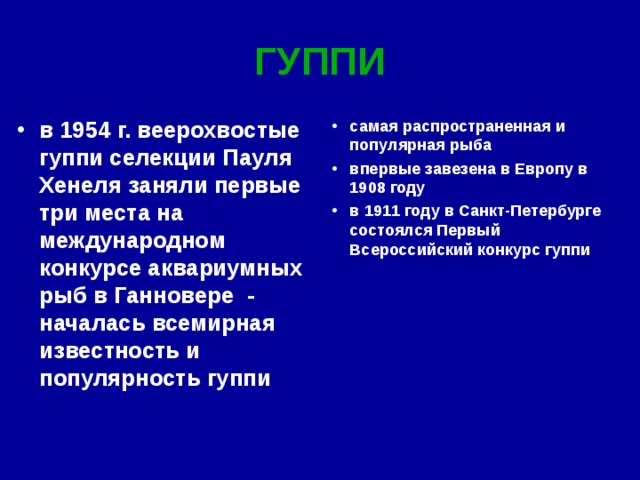 ГУППИ

• в 1954 г. веерохвостые гуппи селекции Пауля Хенеля заняли первые три места на международном конкурсе аквариумных рыб в Ганновере - началась всемирная известность и популярность гуппи

• самая распространенная и популярная рыба
• впервые завезена в Европу в 1908 году
• в 1911 году в Санкт-Петербурге состоялся Первый Всероссийский конкурс гуппи